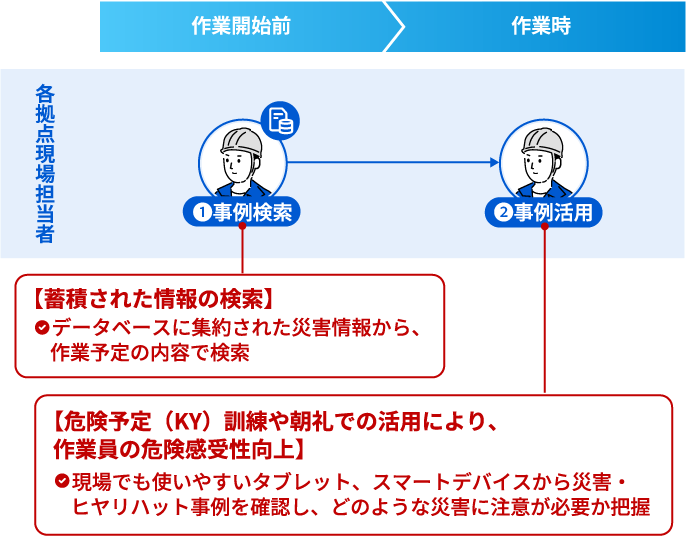 作業開始前

作業時

各拠点現場担当者

❶事例検索

❷事例活用

【蓄積された情報の検索】

データベースに集約された災害情報から、作業予定の内容で検索

【危険予定（KY）訓練や朝礼での活用により、作業員の危険感受性向上】

現場でも使いやすいタブレット、スマートデバイスから災害・ヒヤリハット事例を確認し、どのような災害に注意が必要か把握